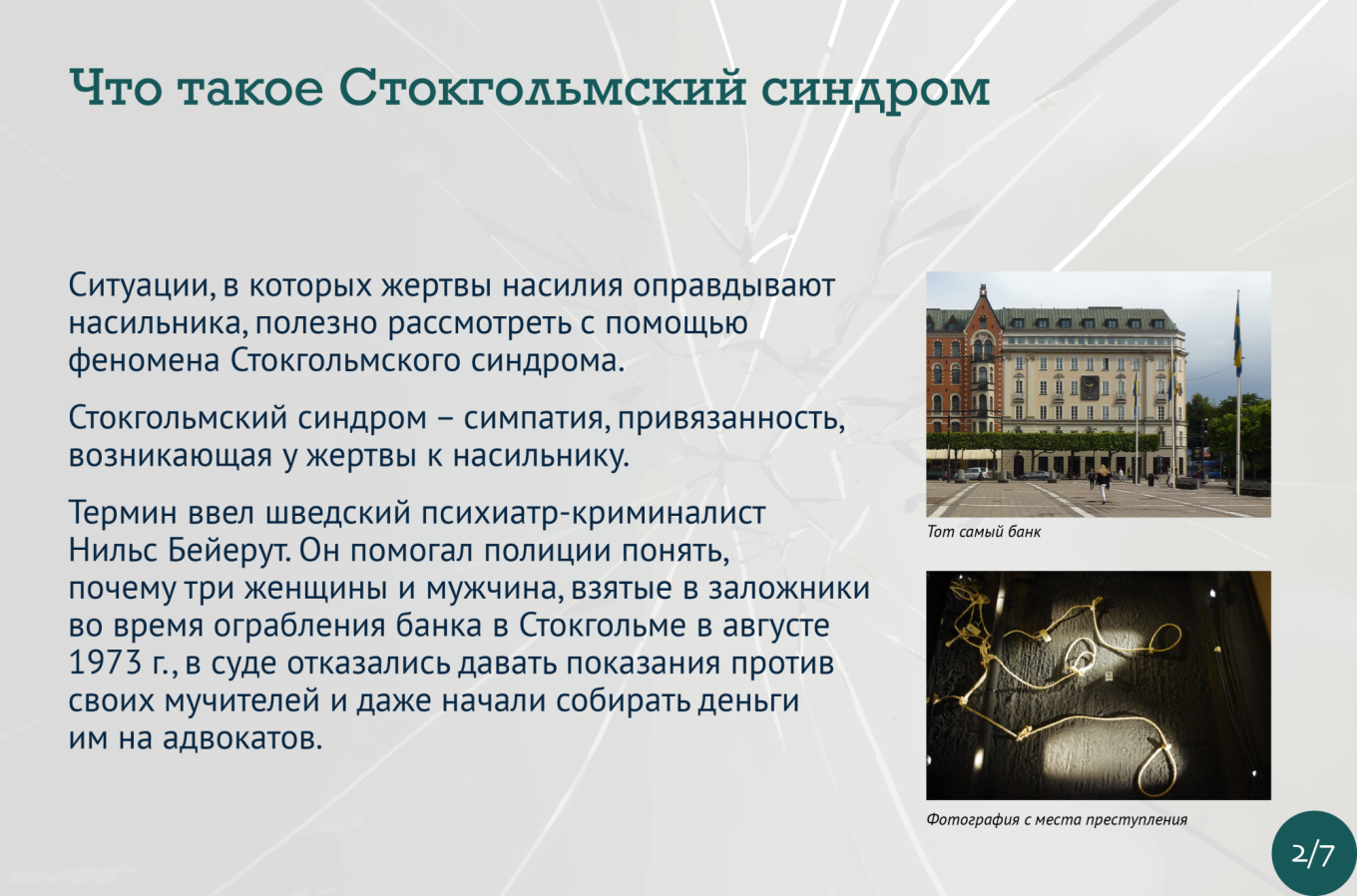 Что такое Стокгольмский синдром

Ситуации, в которых жертвы насилия оправдывают насильника, полезно рассмотреть с помощью феномена Стокгольмского синдрома.

Стокгольмский синдром – симпатия, привязанность, возникающая у жертвы к насильнику.

Термин ввел шведский психиатр-криминалист Нильс Бейерут. Он помогал полиции понять, почему три женщины и мужчина, взятые в заложники во время ограбления банка в Стокгольме в августе 1973 г., в суде отказались давать показания против своих мучителей и даже начали собирать деньги им на адвокатов.

Тот самый банк

Фотография с места преступления

2/7